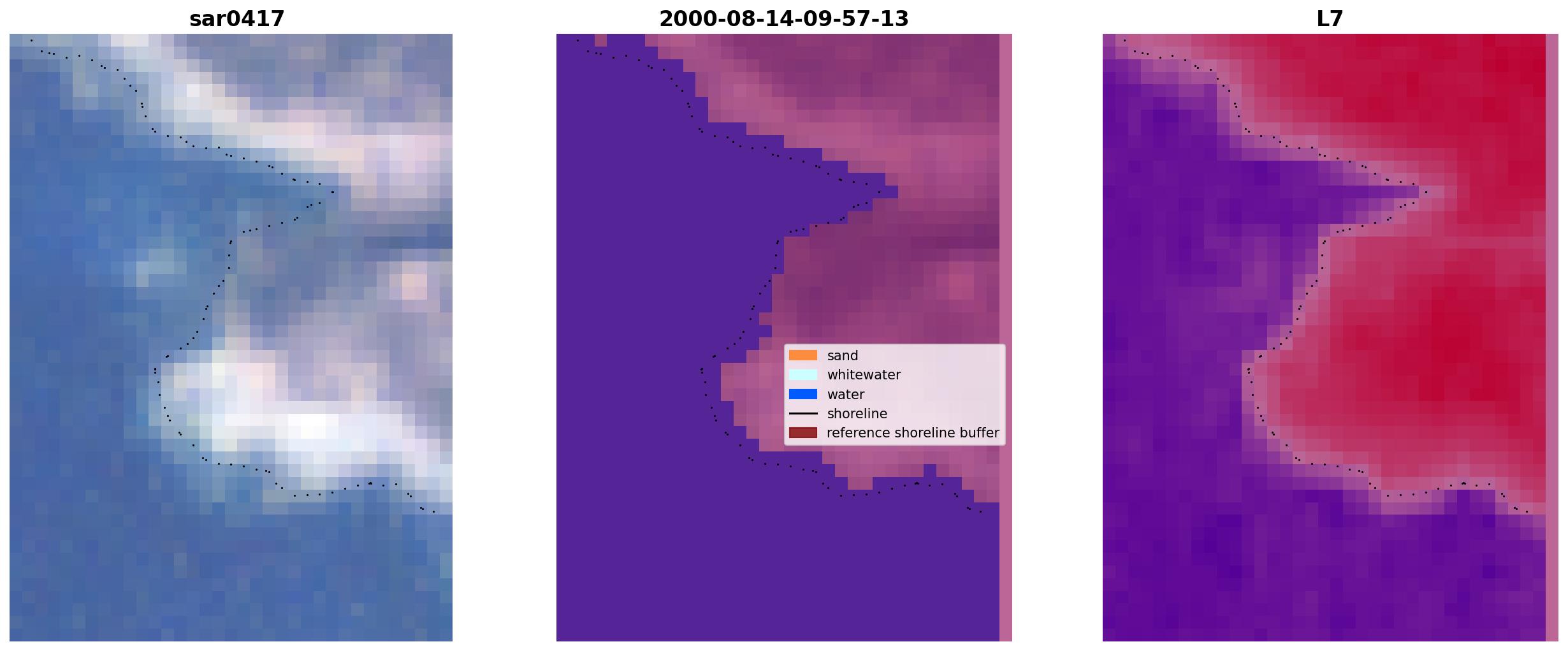 sar0417

2000-08-14-09-57-13

L7

sand
whitewater
water
shoreline
reference shoreline buffer